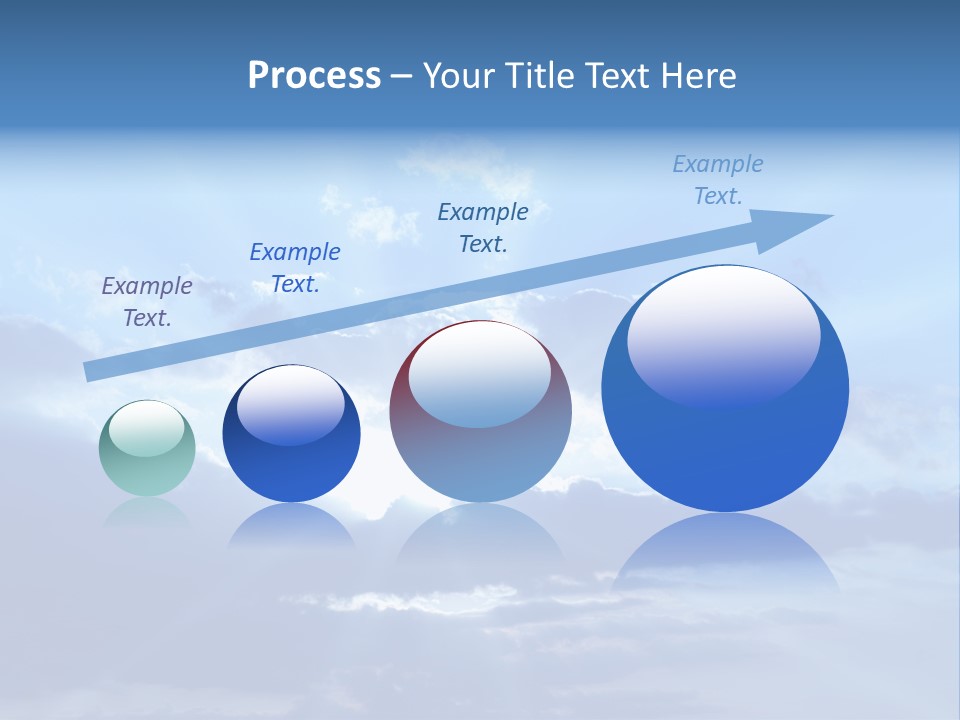 Process – Your Title Text Here

Example Text.

Example Text.

Example Text.

Example Text.